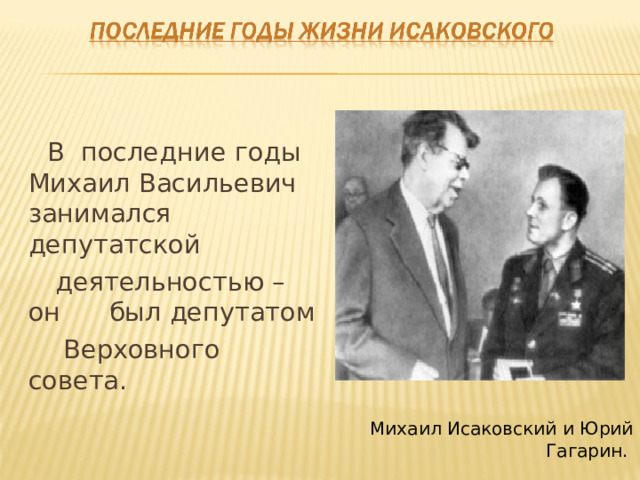 ПОСЛЕДНИЕ ГОДЫ ЖИЗНИ ИСАКОВСКОГО

В последние годы Михаил Васильевич занимался депутатской

деятельностью – он был депутатом

Верховного совета.

Михаил Исаковский и Юрий Гагарин.